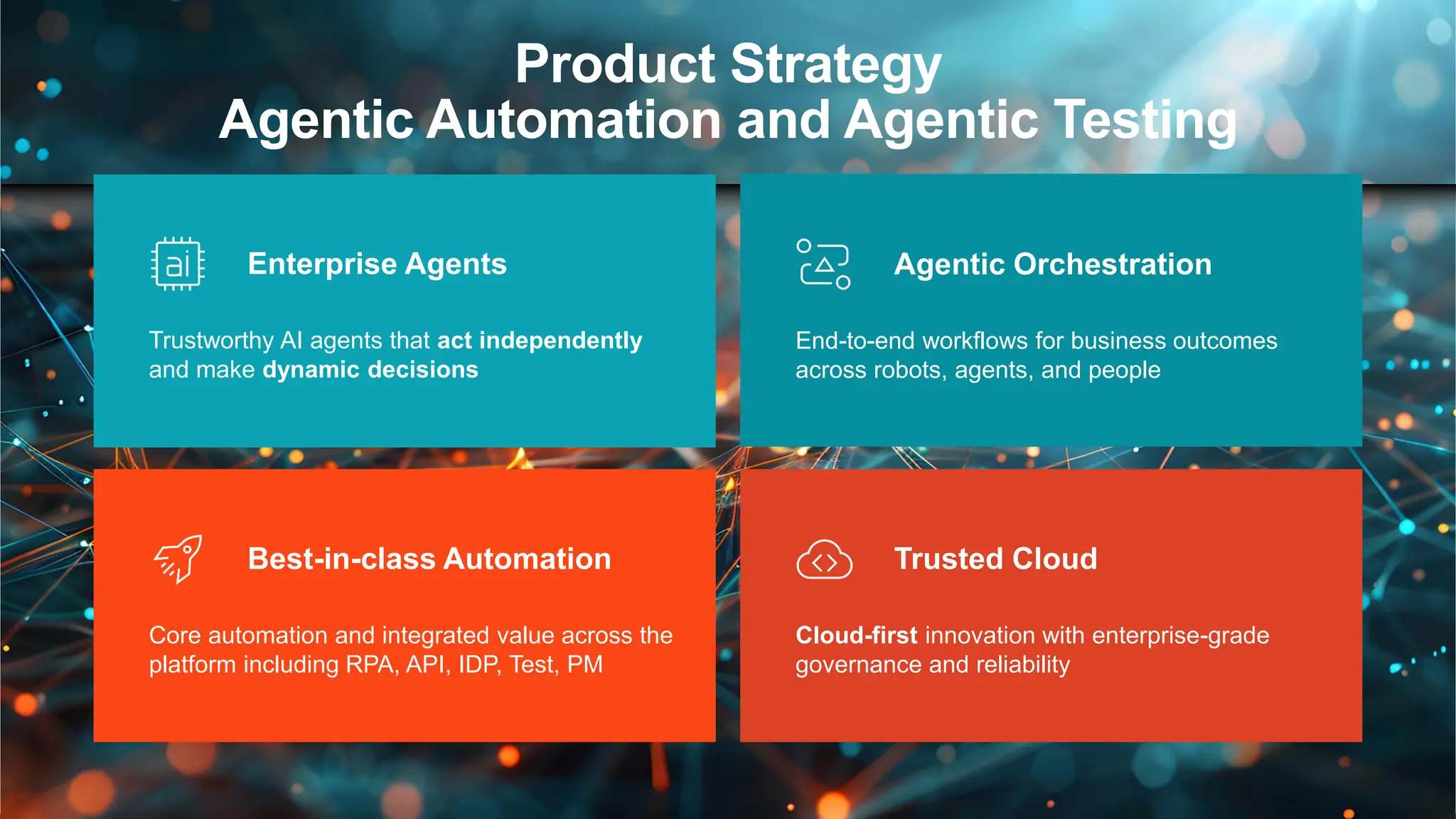 Product Strategy
Agentic Automation and Agentic Testing

ai

Enterprise Agents

Trustworthy AI agents that act independently and make dynamic decisions

Agentic Orchestration

End-to-end workflows for business outcomes across robots, agents, and people

Best-in-class Automation

Core automation and integrated value across the platform including RPA, API, IDP, Test, PM

Trusted Cloud

Cloud-first innovation with enterprise-grade governance and reliability